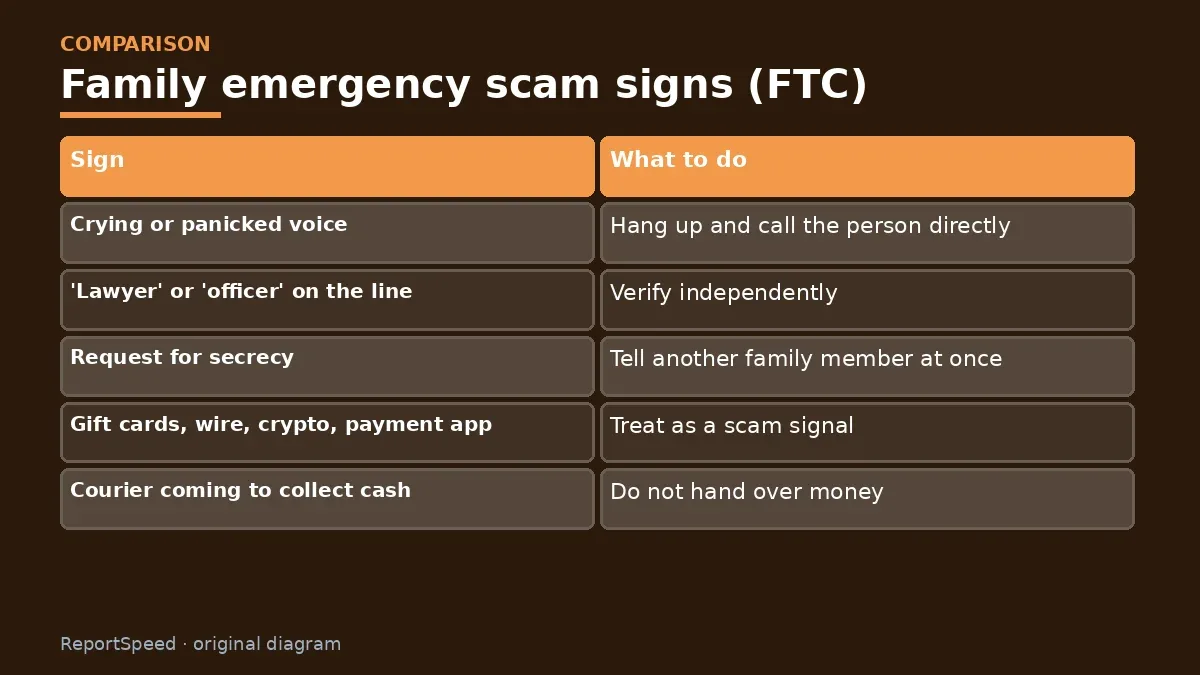 COMPARISON

Family emergency scam signs (FTC)

| Sign | What to do |
|---|---|
| Crying or panicked voice | Hang up and call the person directly |
| 'Lawyer' or 'officer' on the line | Verify independently |
| Request for secrecy | Tell another family member at once |
| Gift cards, wire, crypto, payment app | Treat as a scam signal |
| Courier coming to collect cash | Do not hand over money |

ReportSpeed · original diagram